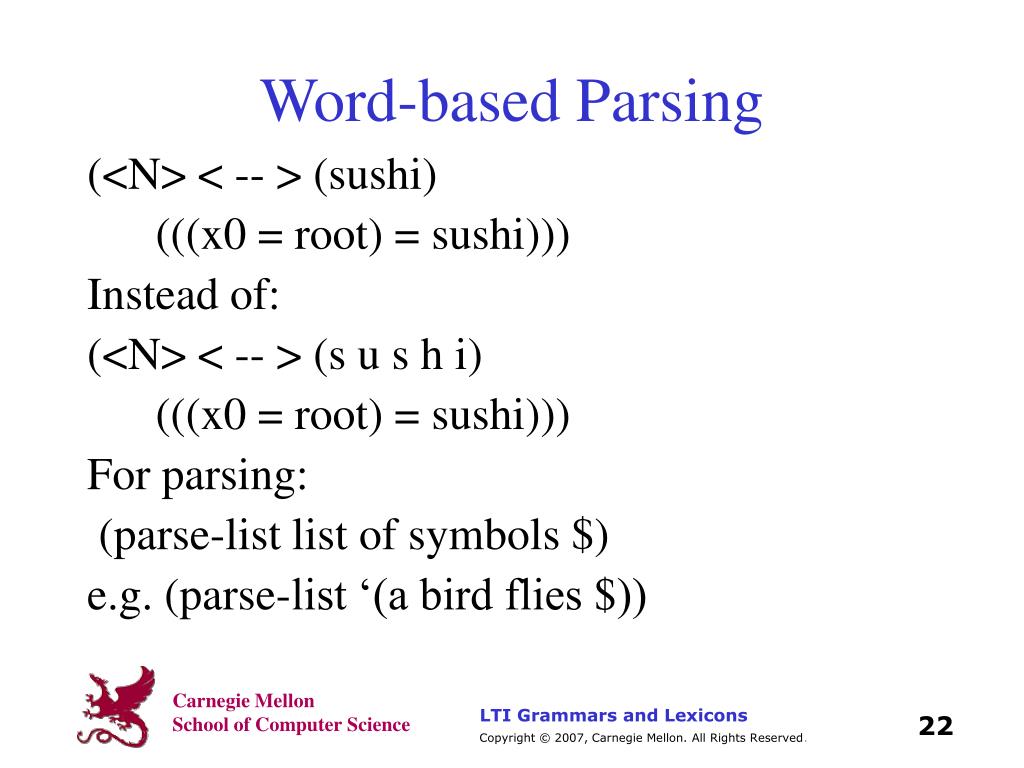 Word-based Parsing

(<N> < -- > (sushi)
(((x0 = root) = sushi)))

Instead of:

(<N> < -- > (s u s h i)
(((x0 = root) = sushi)))

For parsing:

(parse-list list of symbols $)

e.g. (parse-list ‘(a bird flies $))

Carnegie Mellon
School of Computer Science

LTI Grammars and Lexicons
Copyright © 2007, Carnegie Mellon. All Rights Reserved.

22